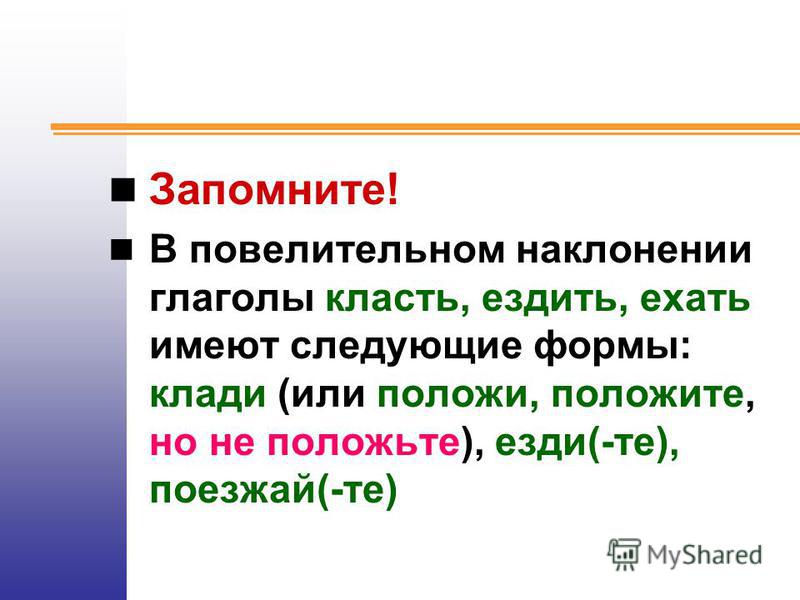 Запомните!

В повелительном наклонении глаголы класть, ездить, ехать имеют следующие формы: клади (или положи, положите, но не положьте), езди(-те), поезжай(-те)

MyShared